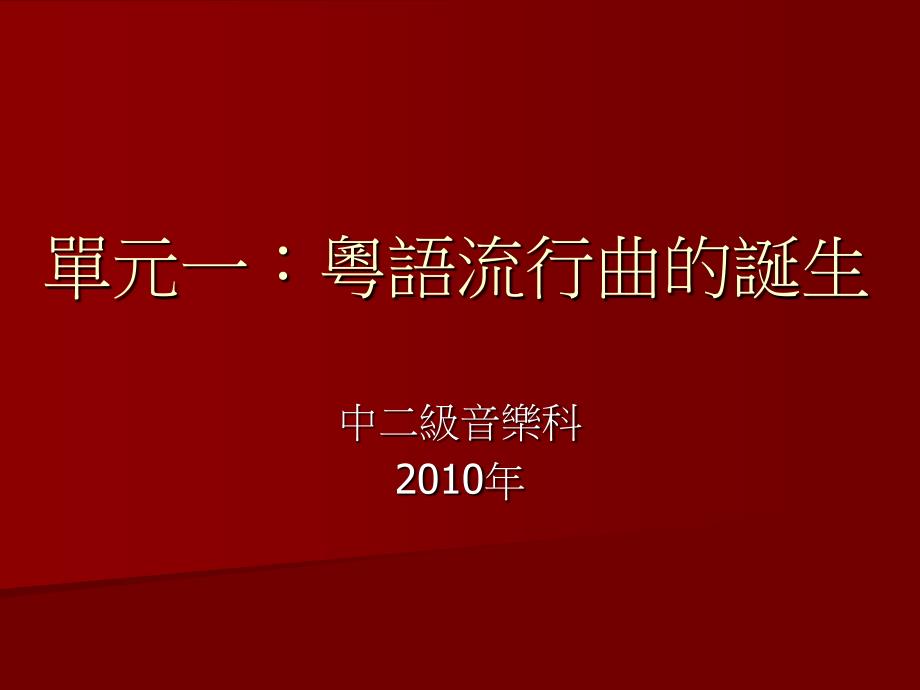 單元一：粵語流行曲的誕生

中二級音樂科
2010年